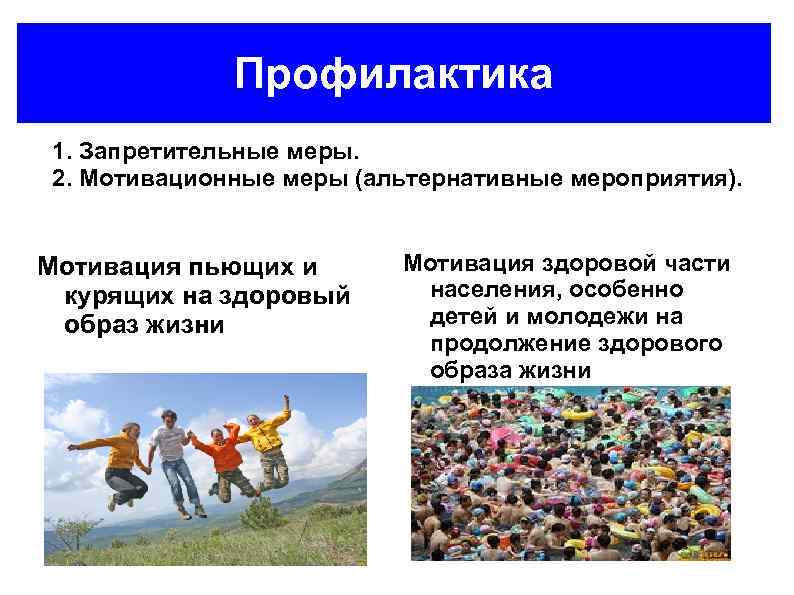 Профилактика

1. Запретительные меры.
2. Мотивационные меры (альтернативные мероприятия).

Мотивация пьющих и курящих на здоровый образ жизни

Мотивация здоровой части населения, особенно детей и молодежи на продолжение здорового образа жизни